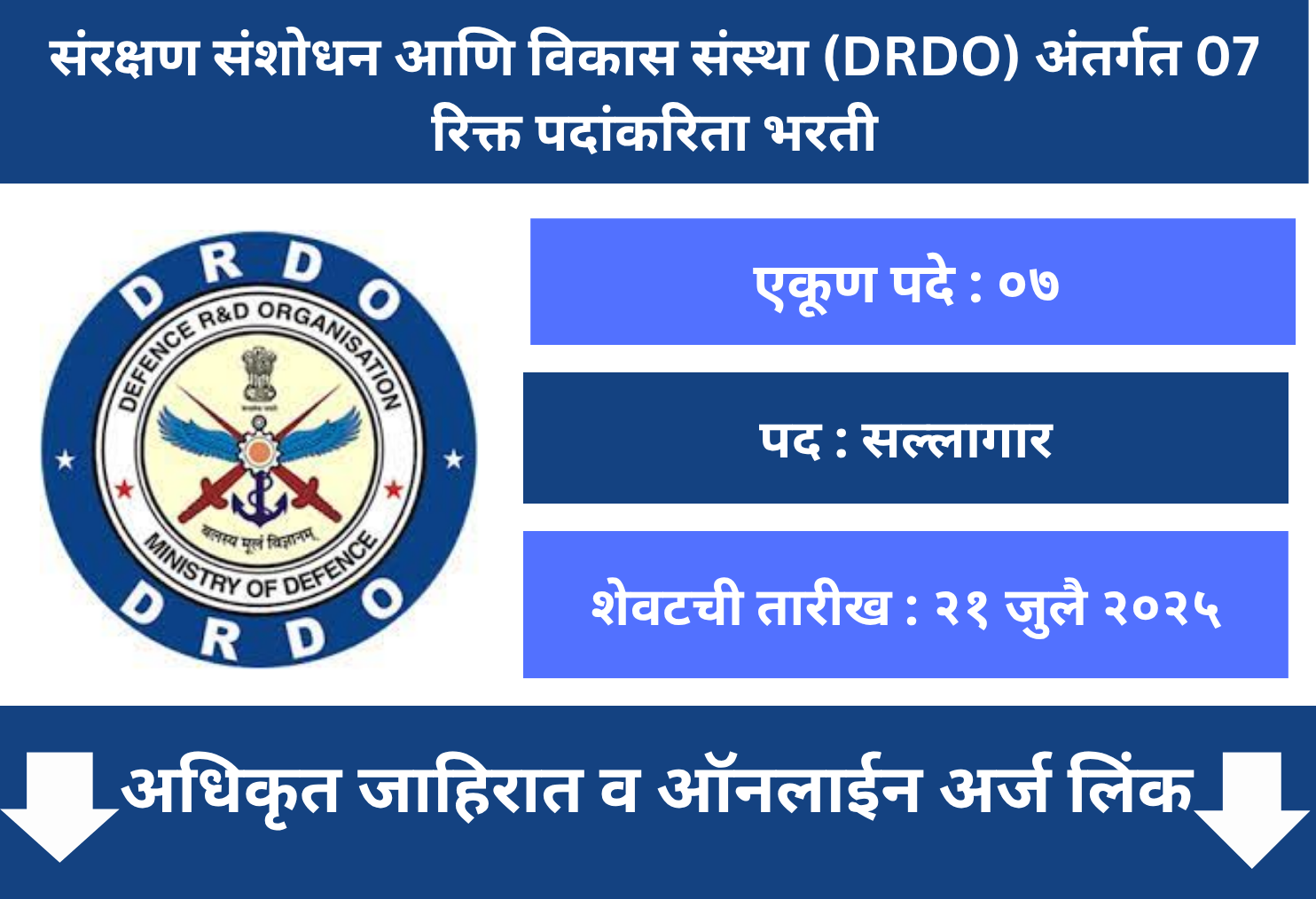 संरक्षण संशोधन आणि विकास संस्था (DRDO) अंतर्गत 07 रिक्त पदांकरिता भरती

DRDO
DEFENCE R&D ORGANISATION
बलस्य मूलं विज्ञानम्
MINISTRY OF DEFENCE
DRDO

एकूण पदे : ०७

पद : सल्लागार

शेवटची तारीख : २१ जुलै २०२५

अधिकृत जाहिरात व ऑनलाईन अर्ज लिंक